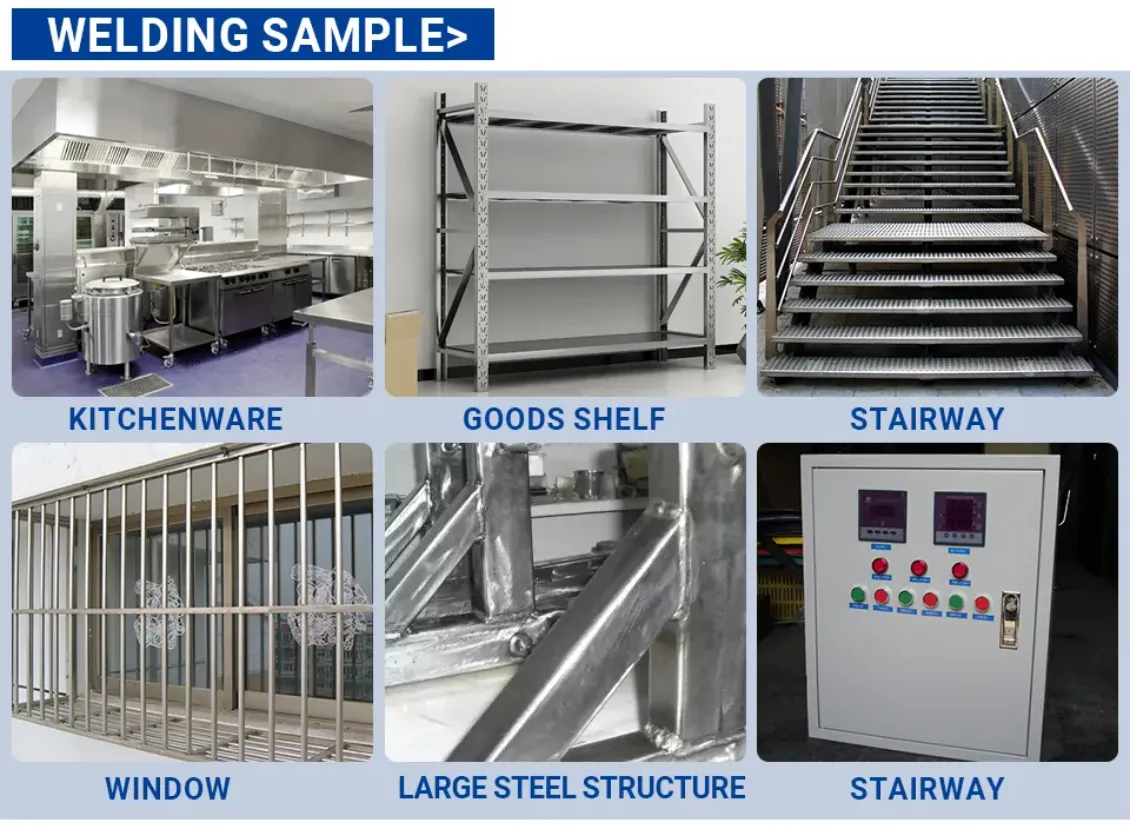 WELDING SAMPLE>

KITCHENWARE

GOODS SHELF

STAIRWAY

WINDOW

LARGE STEEL STRUCTURE

STAIRWAY